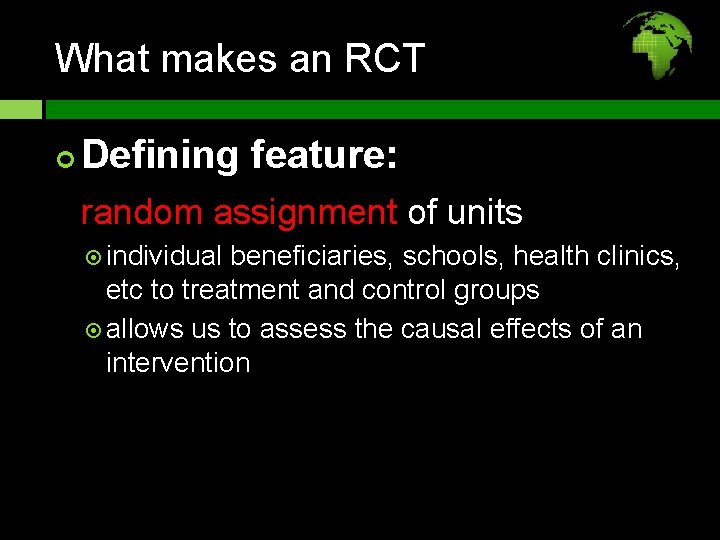 What makes an RCT

Defining feature:

random assignment of units

individual beneficiaries, schools, health clinics, etc to treatment and control groups

allows us to assess the causal effects of an intervention